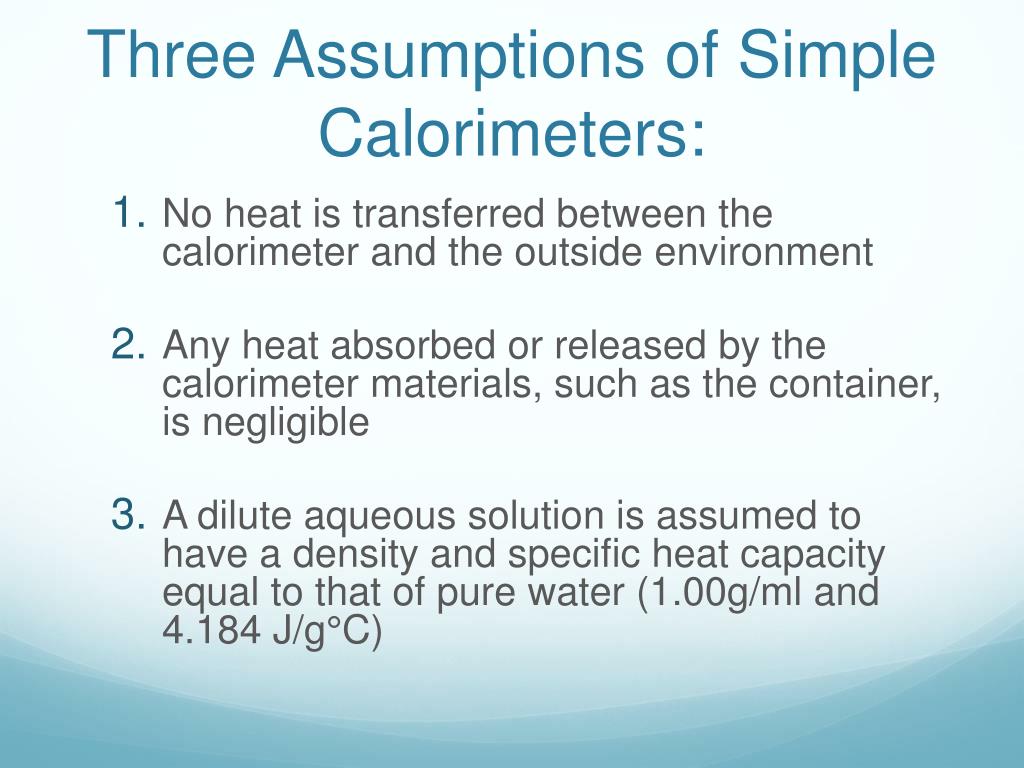 Three Assumptions of Simple Calorimeters:

1. No heat is transferred between the calorimeter and the outside environment

2. Any heat absorbed or released by the calorimeter materials, such as the container, is negligible

3. A dilute aqueous solution is assumed to have a density and specific heat capacity equal to that of pure water (1.00g/ml and 4.184 J/g°C)